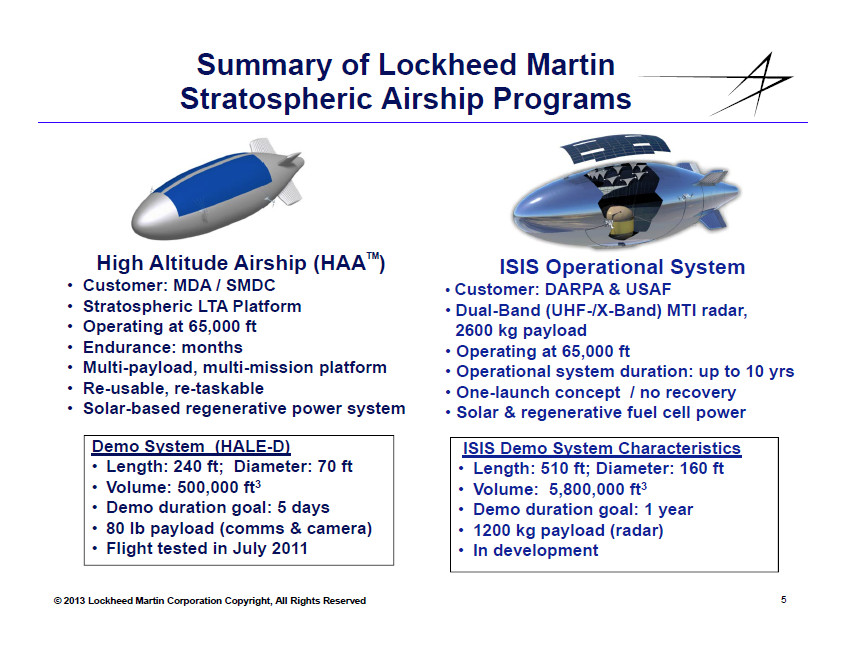 Summary of Lockheed Martin Stratospheric Airship Programs

High Altitude Airship (HAA™)
• Customer: MDA / SMDC
• Stratospheric LTA Platform
• Operating at 65,000 ft
• Endurance: months
• Multi-payload, multi-mission platform
• Re-usable, re-taskable
• Solar-based regenerative power system

Demo System (HALE-D)
• Length: 240 ft; Diameter: 70 ft
• Volume: 500,000 ft$^3$
• Demo duration goal: 5 days
• 80 lb payload (comms & camera)
• Flight tested in July 2011

ISIS Operational System
• Customer: DARPA & USAF
• Dual-Band (UHF-/X-Band) MTI radar, 2600 kg payload
• Operating at 65,000 ft
• Operational system duration: up to 10 yrs
• One-launch concept / no recovery
• Solar & regenerative fuel cell power

ISIS Demo System Characteristics
• Length: 510 ft; Diameter: 160 ft
• Volume: 5,800,000 ft$^3$
• Demo duration goal: 1 year
• 1200 kg payload (radar)
• In development

© 2013 Lockheed Martin Corporation Copyright, All Rights Reserved

5